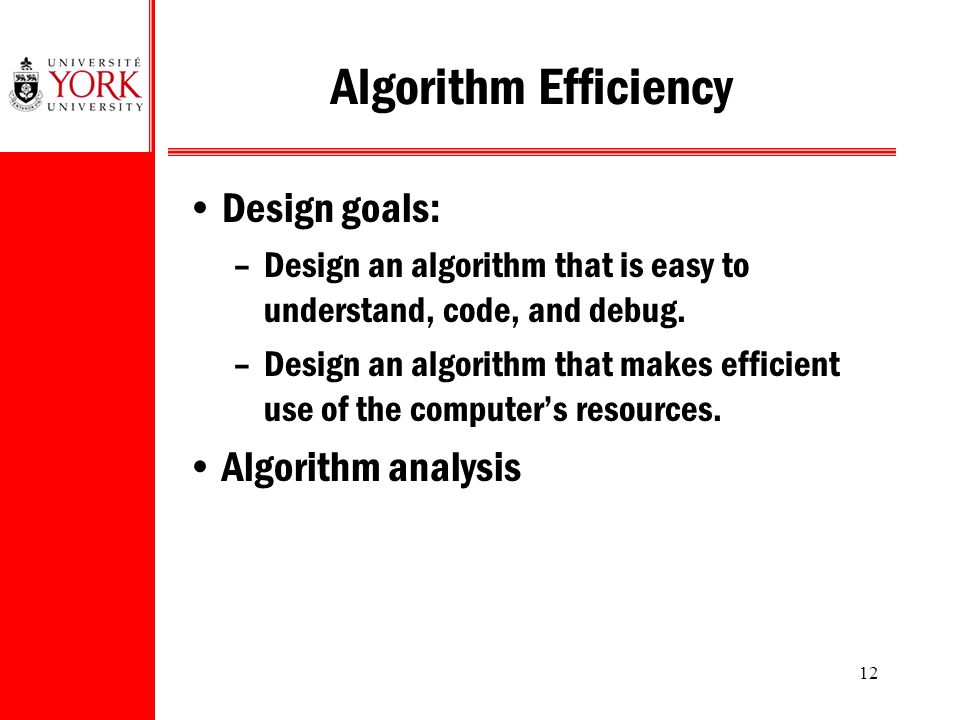 UNIVERSITÉ
YORK
UNIVERSITY

Algorithm Efficiency

• Design goals:
– Design an algorithm that is easy to understand, code, and debug.
– Design an algorithm that makes efficient use of the computer's resources.
• Algorithm analysis

12